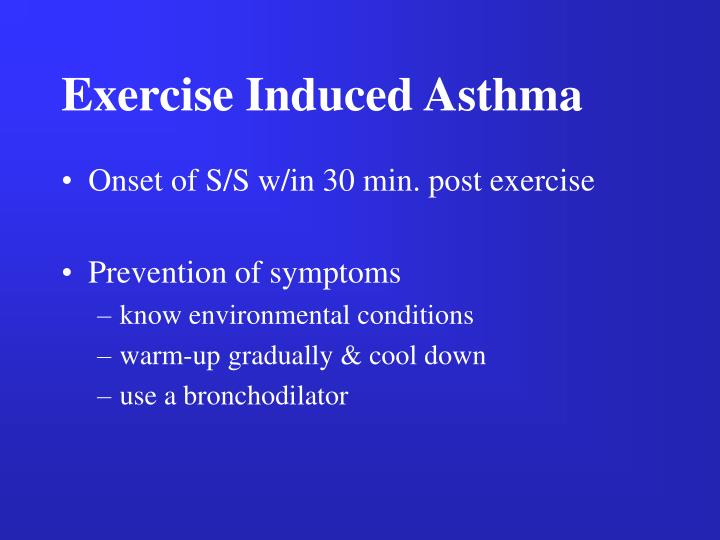 Exercise Induced Asthma

• Onset of S/S w/in 30 min. post exercise

• Prevention of symptoms
– know environmental conditions
– warm-up gradually & cool down
– use a bronchodilator